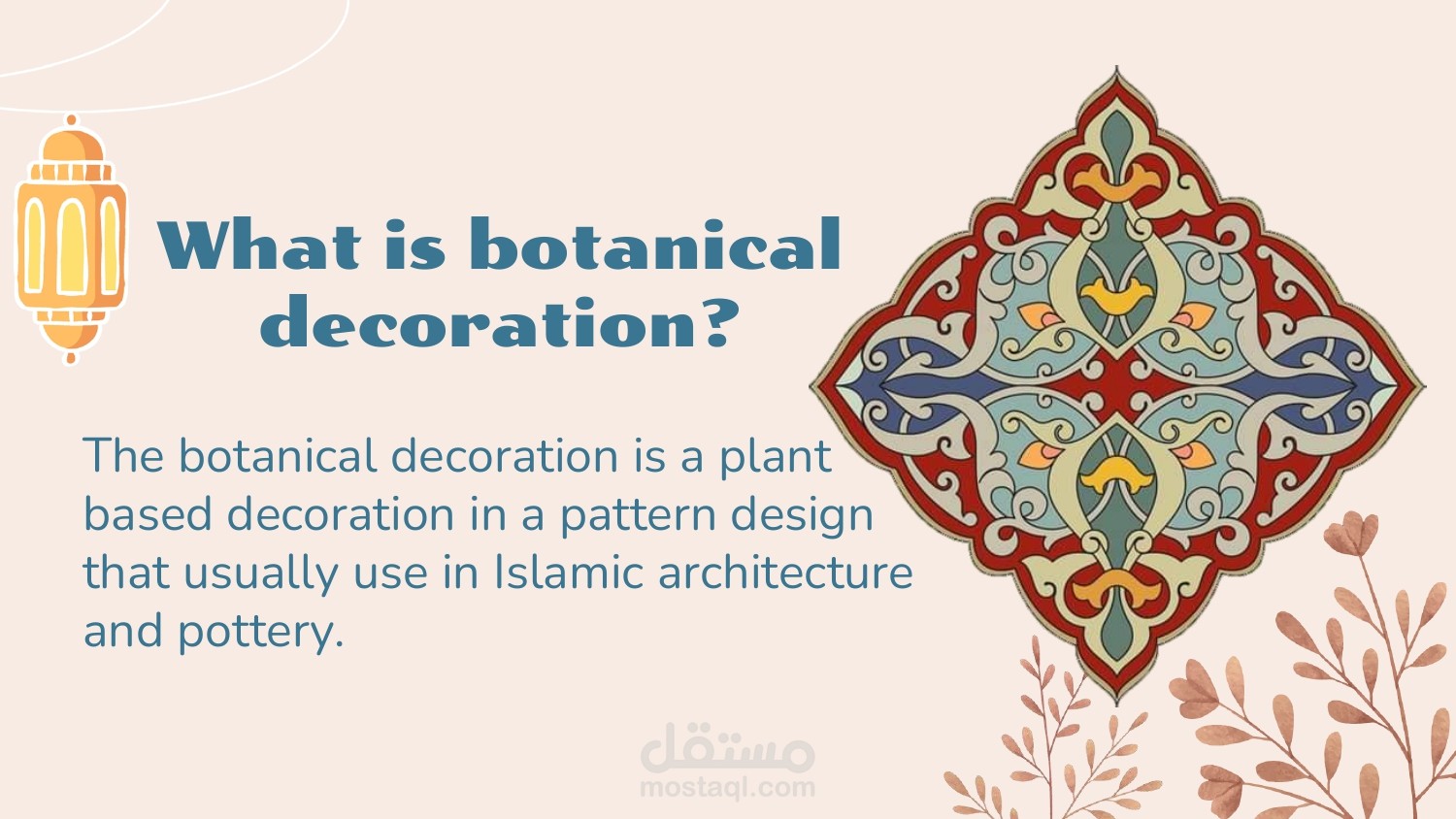 What is botanical decoration?

The botanical decoration is a plant based decoration in a pattern design that usually use in Islamic architecture and pottery.

مستقل
mostaql.com